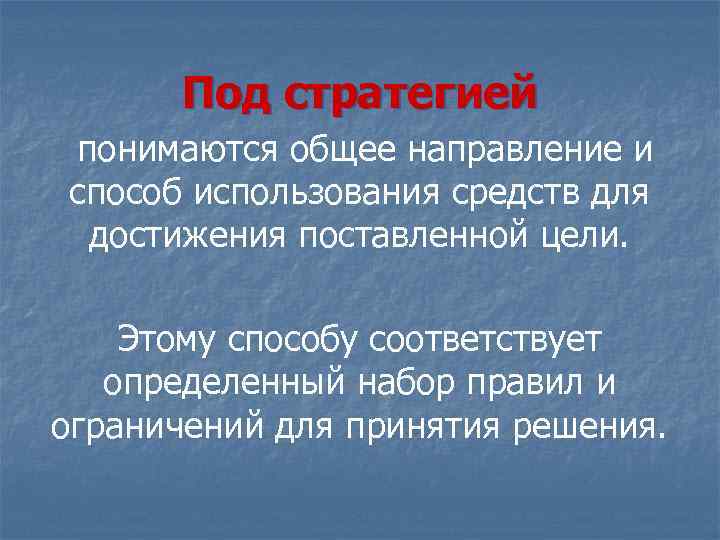 Под стратегией

понимаются общее направление и способ использования средств для достижения поставленной цели.

Этому способу соответствует определенный набор правил и ограничений для принятия решения.